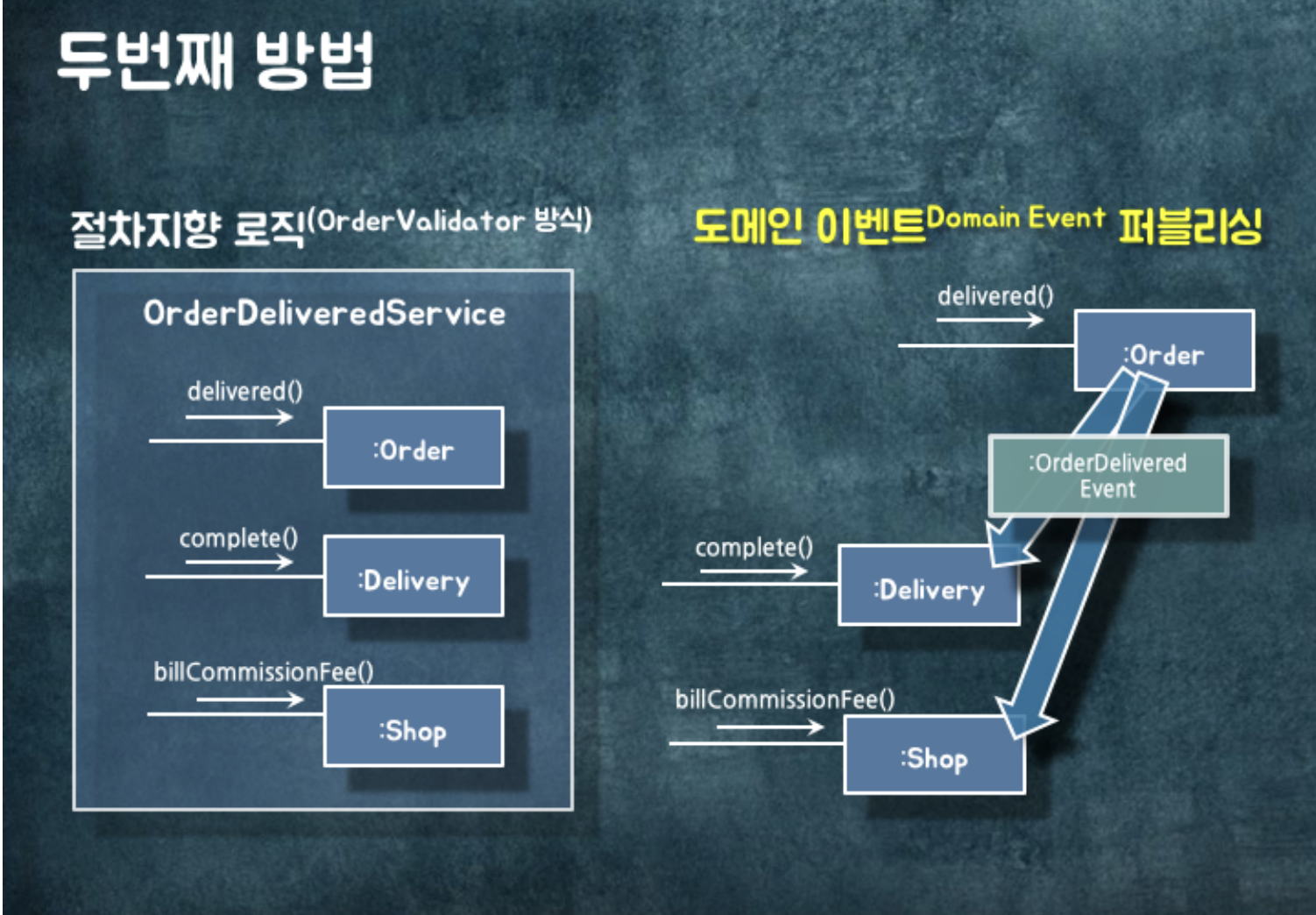 두번째 방법

절차지향 로직(OrderValidator 방식)

OrderDeliveredService

delivered()

:Order

complete()

:Delivery

billCommissionFee()

:Shop

도메인 이벤트Domain Event 퍼블리싱

delivered()

:Order

:OrderDelivered Event

complete()

:Delivery

billCommissionFee()

:Shop